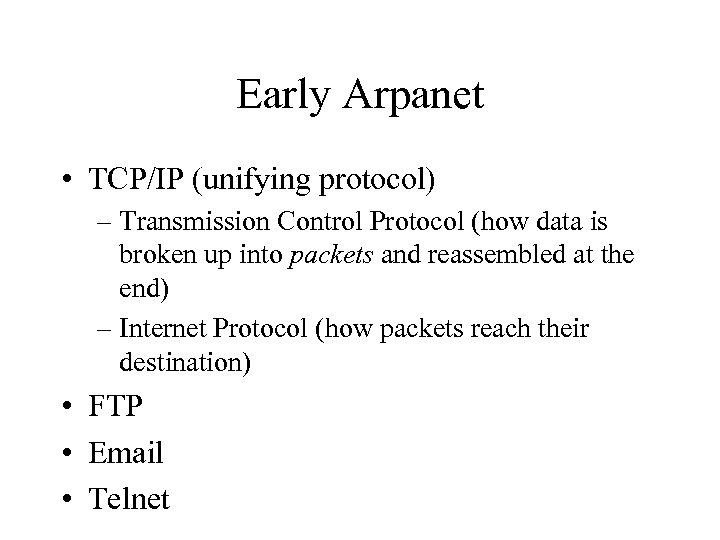 Early Arpanet

• TCP/IP (unifying protocol)
  – Transmission Control Protocol (how data is broken up into packets and reassembled at the end)
  – Internet Protocol (how packets reach their destination)
• FTP
• Email
• Telnet